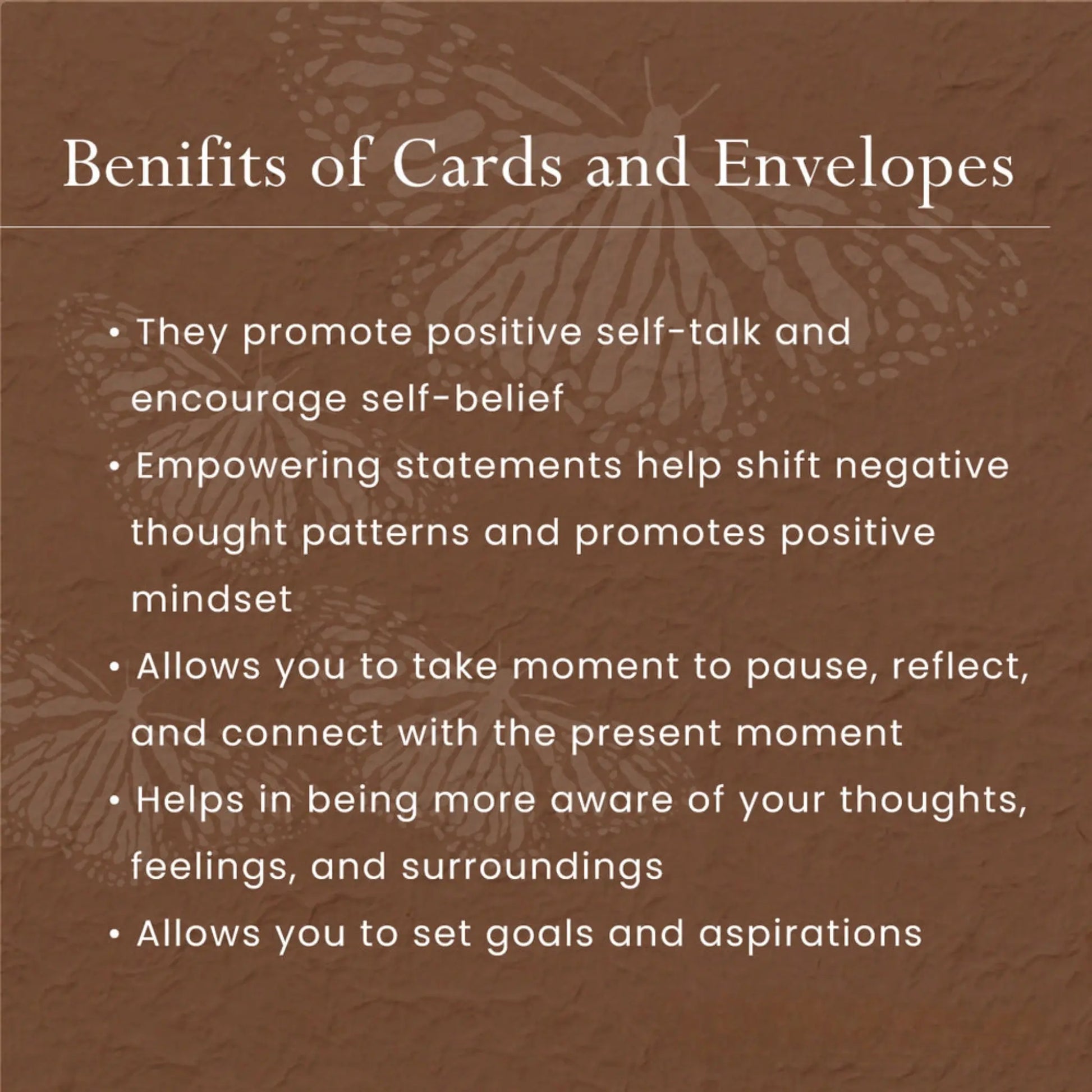 Benifits of Cards and Envelopes

• They promote positive self-talk and encourage self-belief
• Empowering statements help shift negative thought patterns and promotes positive mindset
• Allows you to take moment to pause, reflect, and connect with the present moment
• Helps in being more aware of your thoughts, feelings, and surroundings
• Allows you to set goals and aspirations